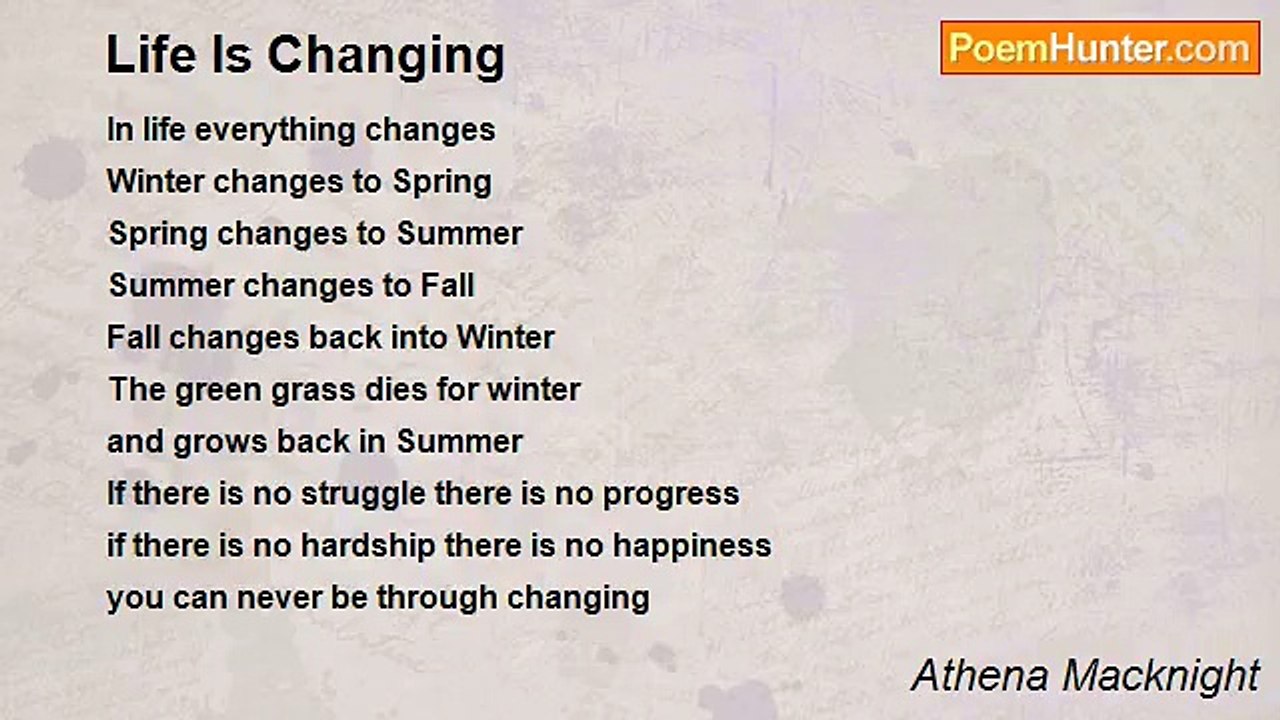 Life Is Changing

PoemHunter.com

In life everything changes
Winter changes to Spring
Spring changes to Summer
Summer changes to Fall
Fall changes back into Winter
The green grass dies for winter
and grows back in Summer
If there is no struggle there is no progress
if there is no hardship there is no happiness
you can never be through changing

Athena Macknight